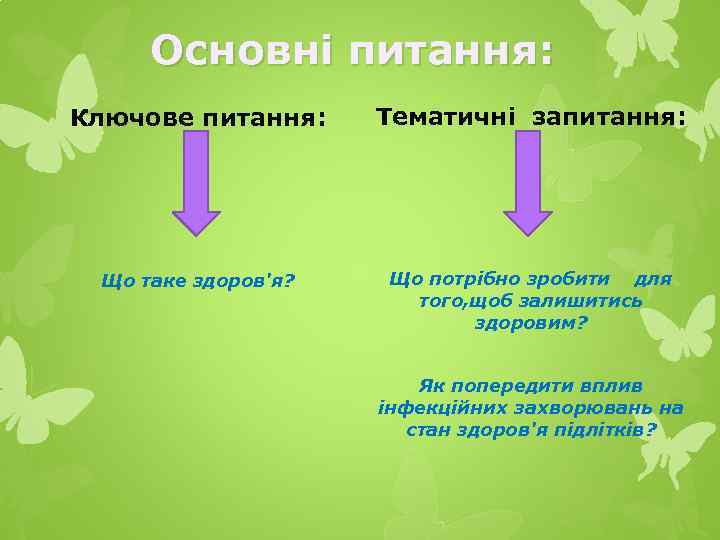 Основні питання:

Ключове питання:

Що таке здоров'я?

Тематичні запитання:

Що потрібно зробити для того,щоб залишитись здоровим?

Як попередити вплив інфекційних захворювань на стан здоров'я підлітків?